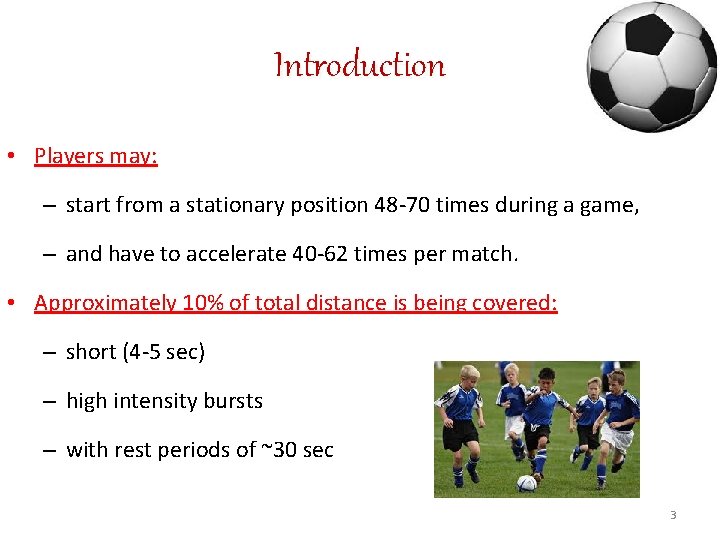 Introduction

• Players may:

– start from a stationary position 48-70 times during a game,

– and have to accelerate 40-62 times per match.

• Approximately 10% of total distance is being covered:

– short (4-5 sec)

– high intensity bursts

– with rest periods of ~30 sec

3